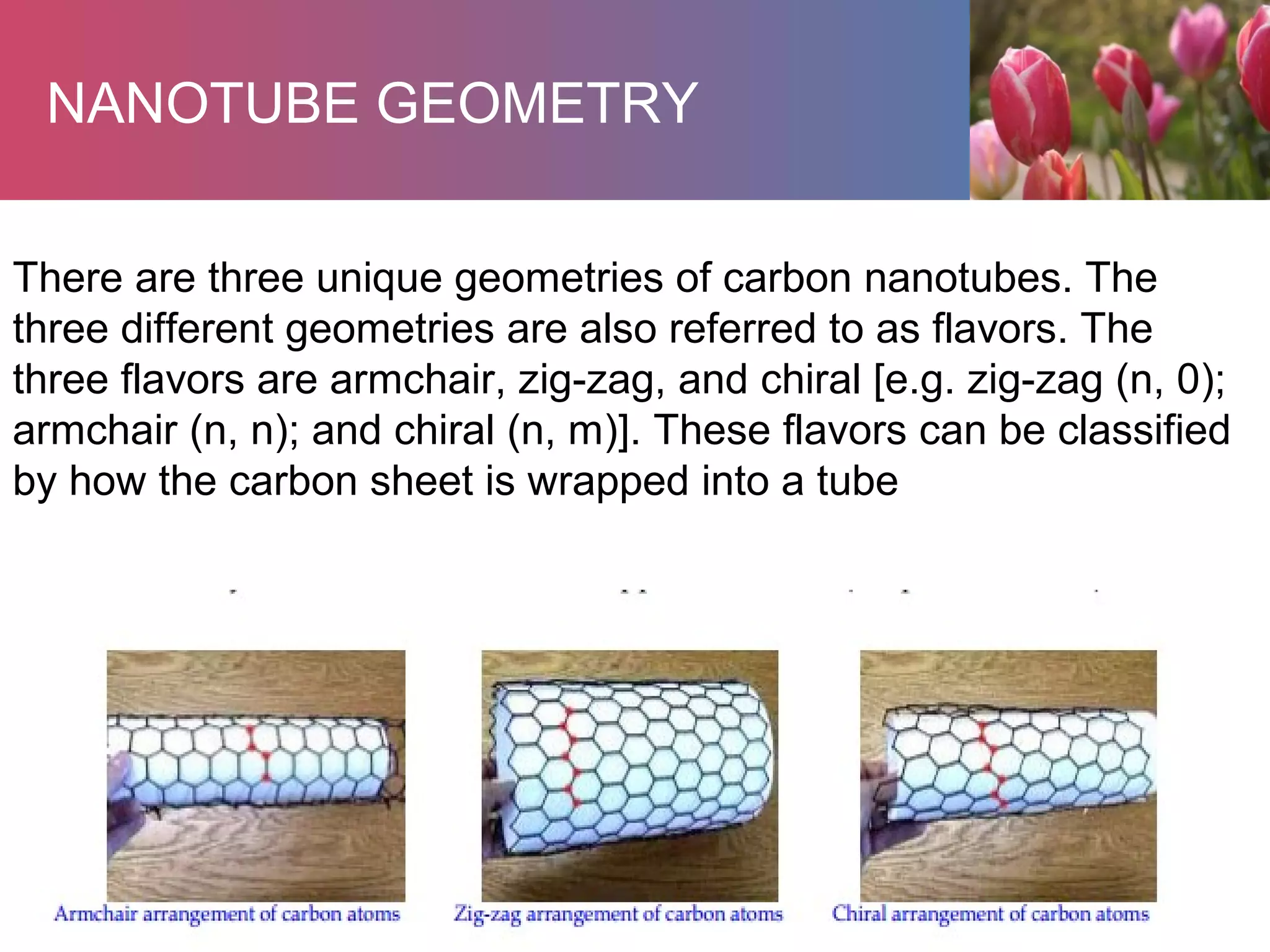 NANOTUBE GEOMETRY

There are three unique geometries of carbon nanotubes. The three different geometries are also referred to as flavors. The three flavors are armchair, zig-zag, and chiral [e.g. zig-zag (n, 0); armchair (n, n); and chiral (n, m)]. These flavors can be classified by how the carbon sheet is wrapped into a tube

Armchair arrangement of carbon atoms

Zig-zag arrangement of carbon atoms

Chiral arrangement of carbon atoms